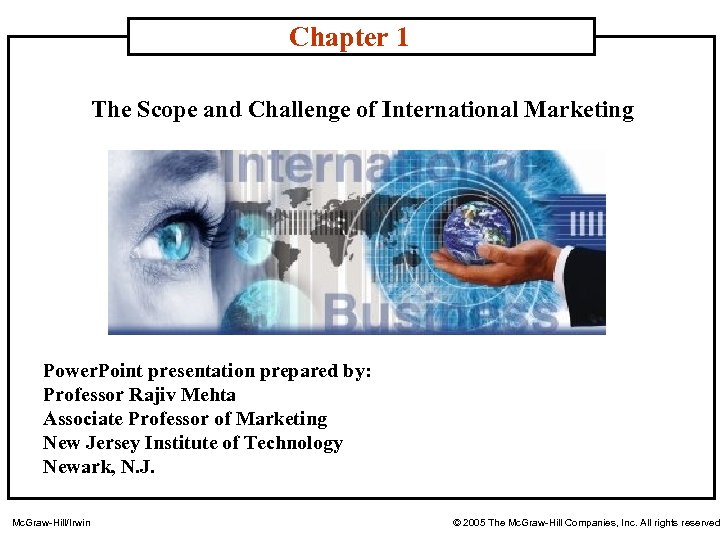 Chapter 1

The Scope and Challenge of International Marketing

International

Business

PowerPoint presentation prepared by:
Professor Rajiv Mehta
Associate Professor of Marketing
New Jersey Institute of Technology
Newark, N.J.

McGraw-Hill/Irwin

© 2005 The McGraw-Hill Companies, Inc. All rights reserved